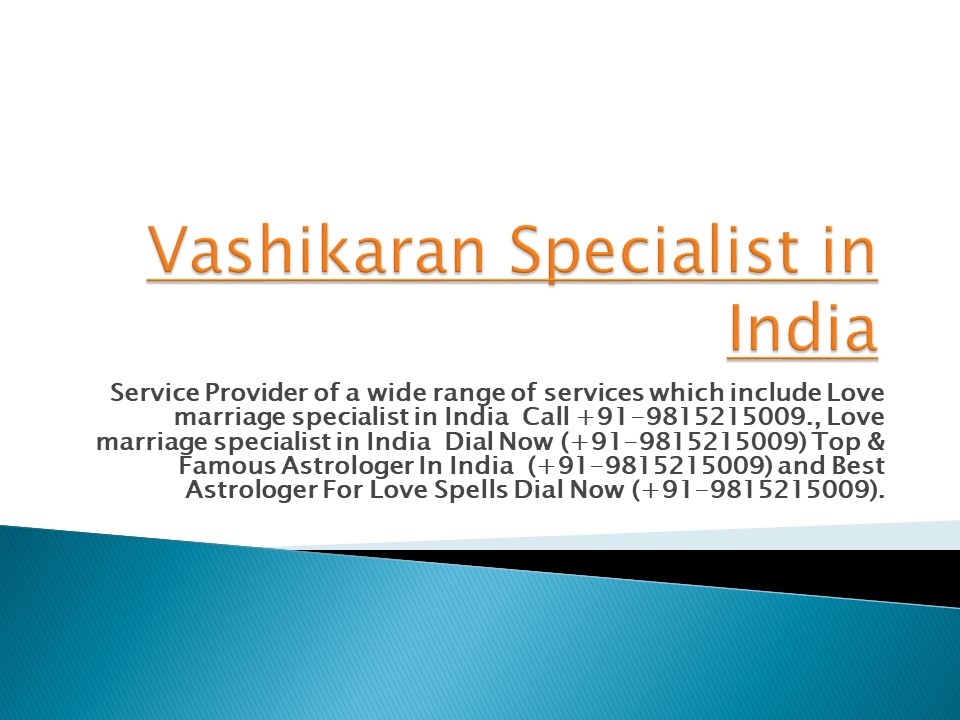 Vashikaran Specialist in India

Service Provider of a wide range of services which include Love marriage specialist in India Call +91-9815215009., Love marriage specialist in India Dial Now (+91-9815215009) Top & Famous Astrologer In India (+91-9815215009) and Best Astrologer For Love Spells Dial Now (+91-9815215009).